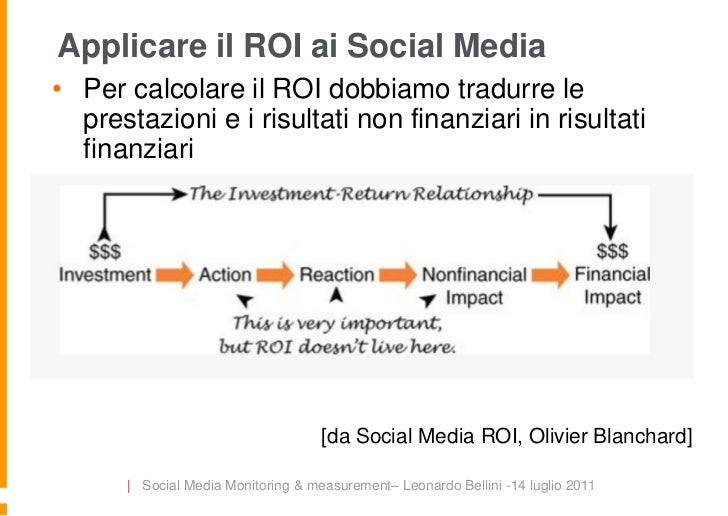 Applicare il ROI ai Social Media

• Per calcolare il ROI dobbiamo tradurre le prestazioni e i risultati non finanziari in risultati finanziari

The Investment-Return Relationship

$$$
Investment

Action

Reaction

Nonfinancial Impact

$$$
Financial Impact

This is very important, but ROI doesn't live here.

[da Social Media ROI, Olivier Blanchard]

| Social Media Monitoring & measurement– Leonardo Bellini -14 luglio 2011